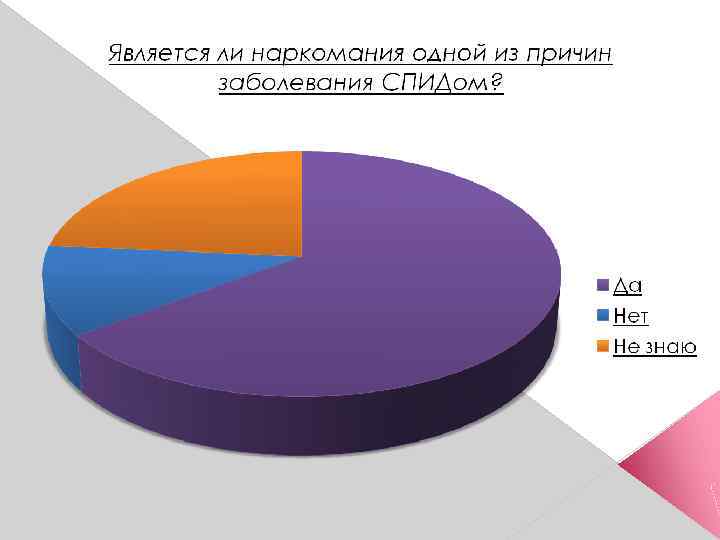 Является ли наркомания одной из причин заболевания СПИДом?

Да
Нет
Не знаю